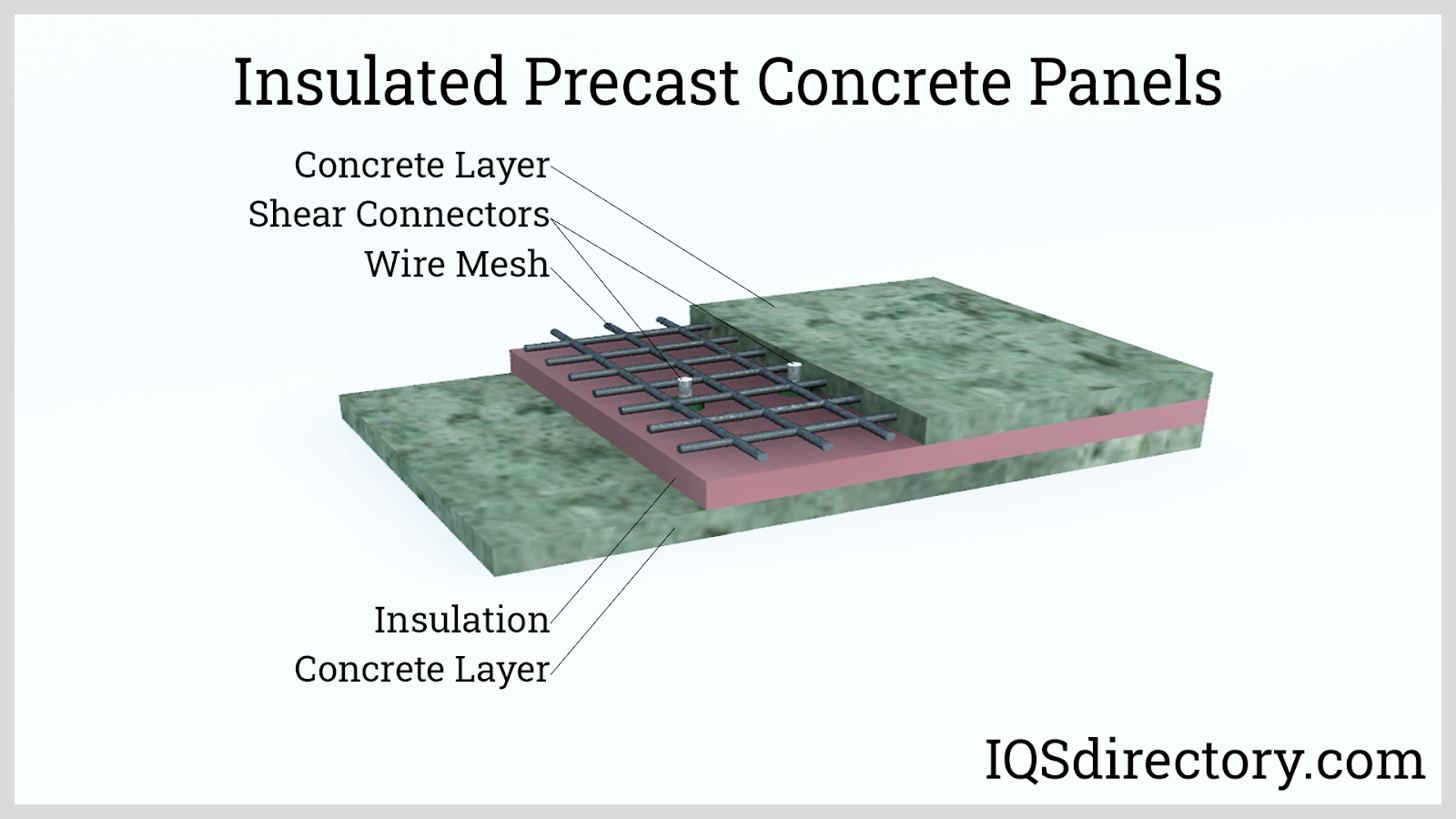 Insulated Precast Concrete Panels

Concrete Layer
Shear Connectors
Wire Mesh

Insulation
Concrete Layer

IQSdirectory.com